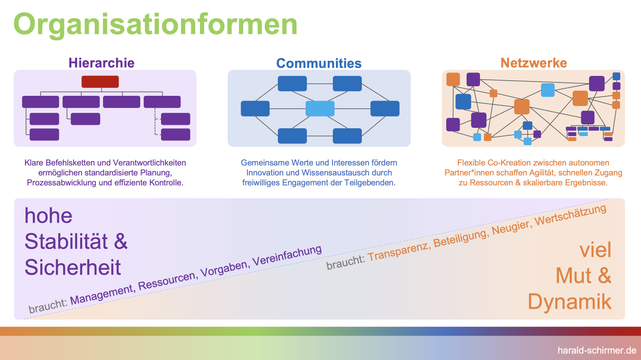 Organisationformen

Hierarchie

Klare Befehlsketten und Verantwortlichkeiten ermöglichen standardisierte Planung, Prozessabwicklung und effiziente Kontrolle.

Communities

Gemeinsame Werte und Interessen fördern Innovation und Wissensaustausch durch freiwilliges Engagement der Teilgebenden.

Netzwerke

Flexible Co-Kreation zwischen autonomen Partner*innen schaffen Agilität, schnellen Zugang zu Ressourcen & skalierbare Ergebnisse.

hohe Stabilität & Sicherheit

braucht: Management, Ressourcen, Vorgaben, Vereinfachung

braucht: Transparenz, Beteiligung, Neugier, Wertschätzung

viel Mut & Dynamik

harald-schirmer.de